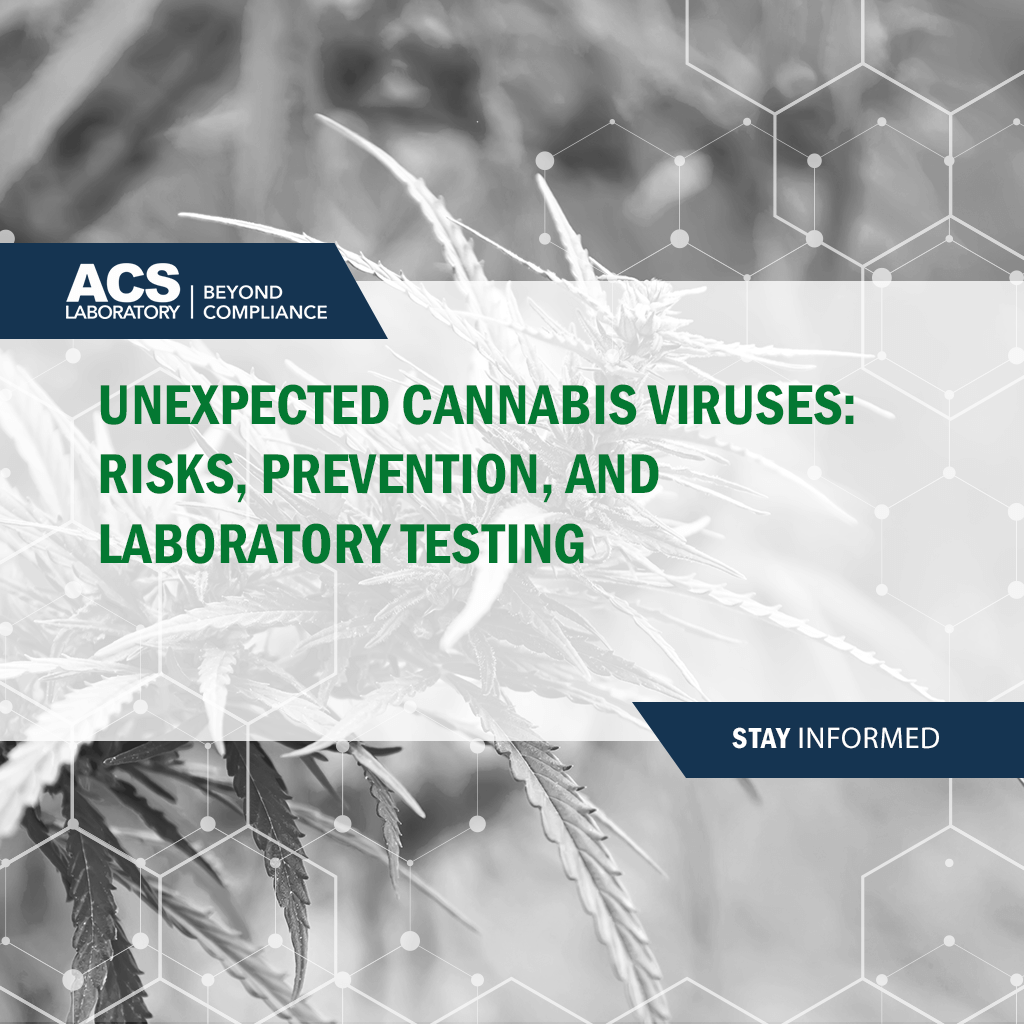 ACS LABORATORY | BEYOND COMPLIANCE

UNEXPECTED CANNABIS VIRUSES: RISKS, PREVENTION, AND LABORATORY TESTING

STAY INFORMED